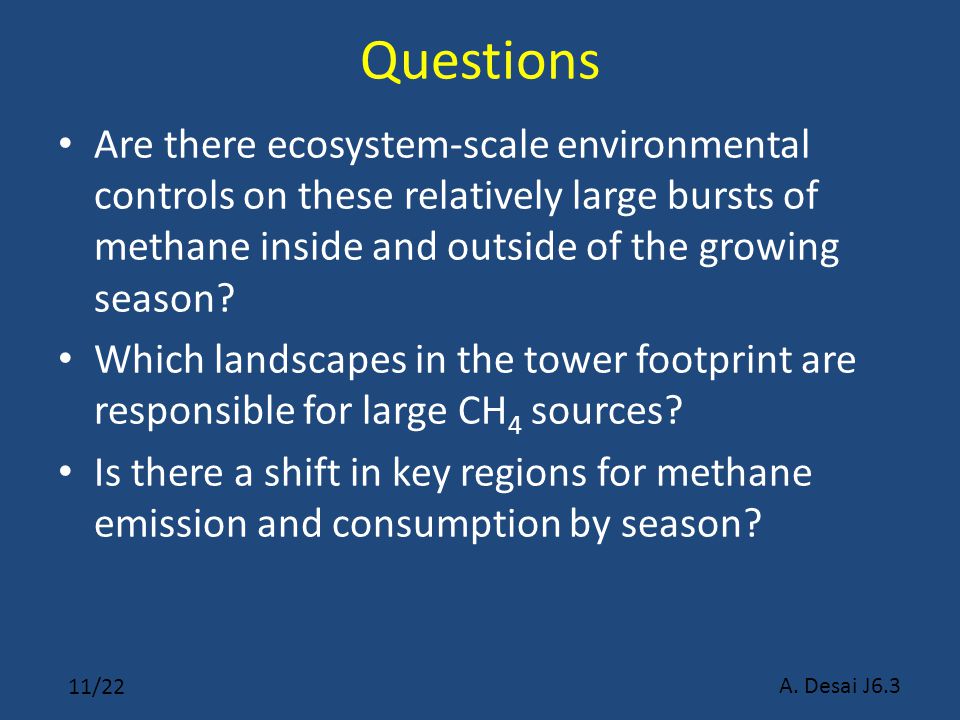 Questions

• Are there ecosystem-scale environmental controls on these relatively large bursts of methane inside and outside of the growing season?
• Which landscapes in the tower footprint are responsible for large $CH_4$ sources?
• Is there a shift in key regions for methane emission and consumption by season?

11/22

A. Desai J6.3